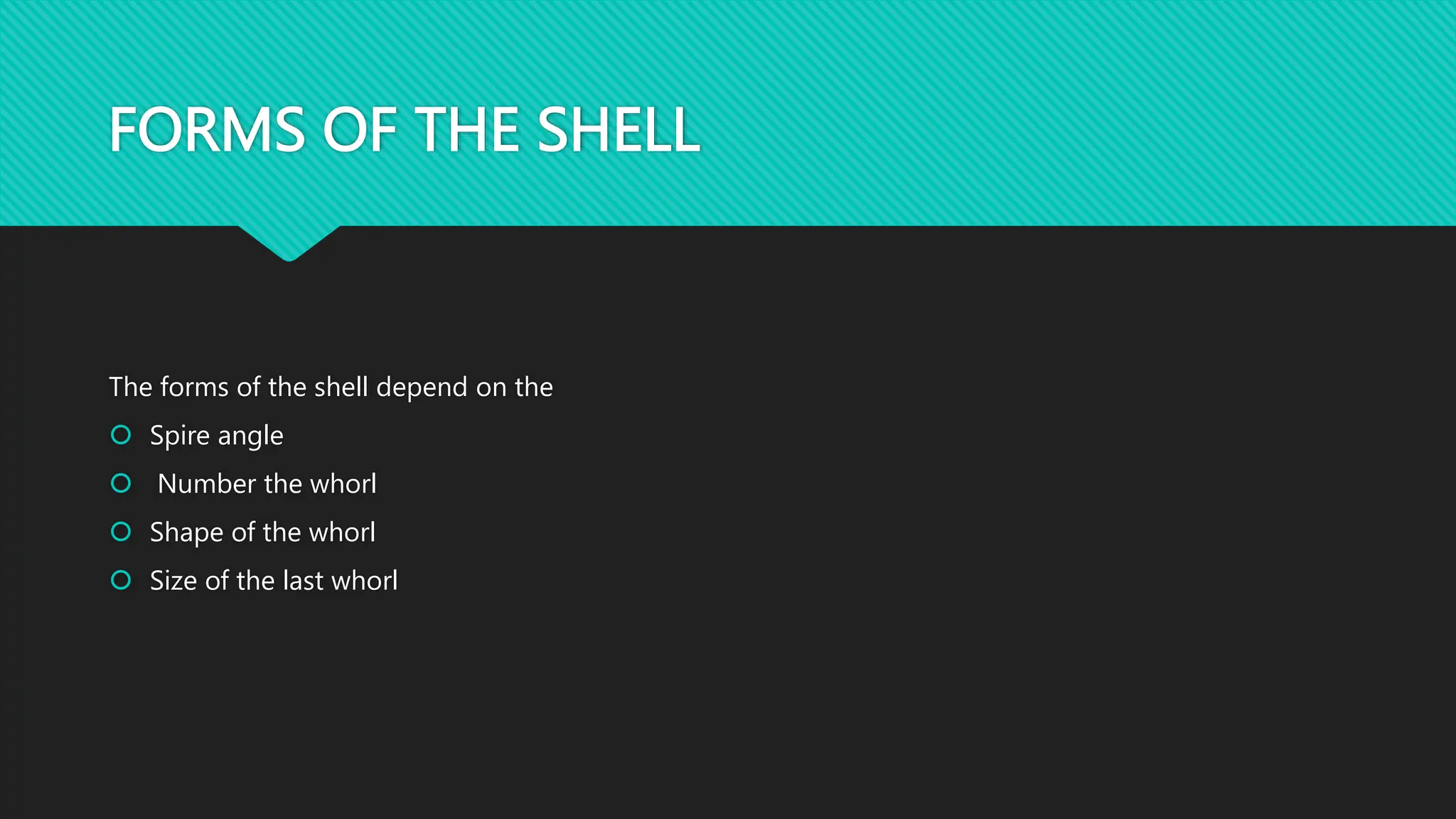 FORMS OF THE SHELL

The forms of the shell depend on the

- Spire angle
- Number the whorl
- Shape of the whorl
- Size of the last whorl